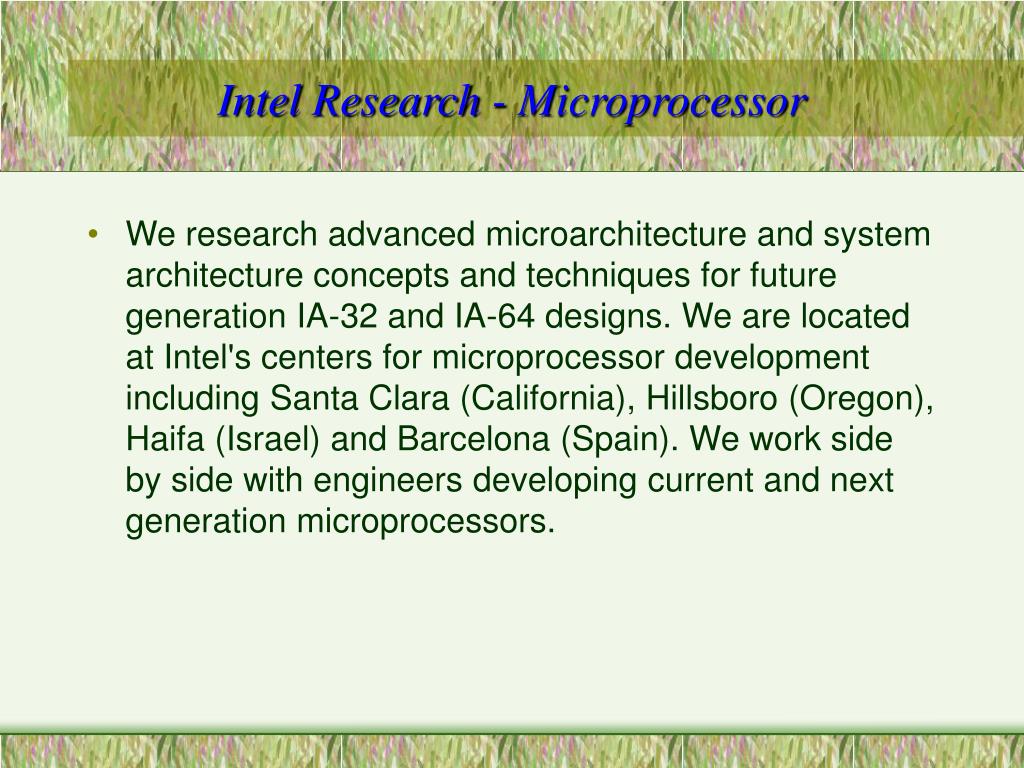 Intel Research - Microprocessor

• We research advanced microarchitecture and system architecture concepts and techniques for future generation IA-32 and IA-64 designs. We are located at Intel's centers for microprocessor development including Santa Clara (California), Hillsboro (Oregon), Haifa (Israel) and Barcelona (Spain). We work side by side with engineers developing current and next generation microprocessors.